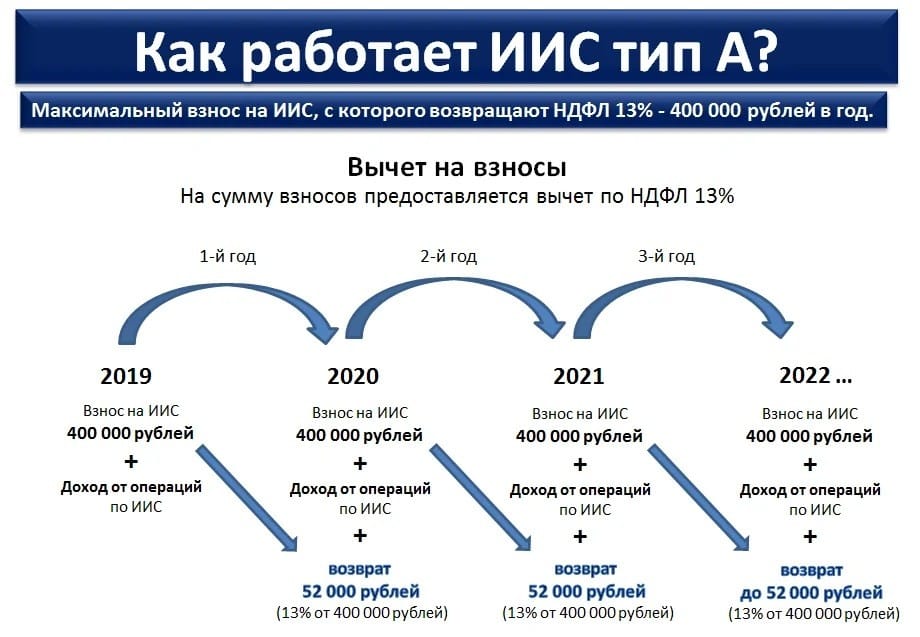 Как работает ИИС тип А?

Максимальный взнос на ИИС, с которого возвращают НДФЛ 13% - 400 000 рублей в год.

Вычет на взносы
На сумму взносов предоставляется вычет по НДФЛ 13%

1-й год

2-й год

3-й год

2019
Взнос на ИИС
400 000 рублей
+
Доход от операций по ИИС

2020
Взнос на ИИС
400 000 рублей
+
Доход от операций по ИИС
+
возврат
52 000 рублей
(13% от 400 000 рублей)

2021
Взнос на ИИС
400 000 рублей
+
Доход от операций по ИИС
+
возврат
52 000 рублей
(13% от 400 000 рублей)

2022 ...
Взнос на ИИС
400 000 рублей
+
Доход от операций по ИИС
+
возврат
до 52 000 рублей
(13% от 400 000 рублей)